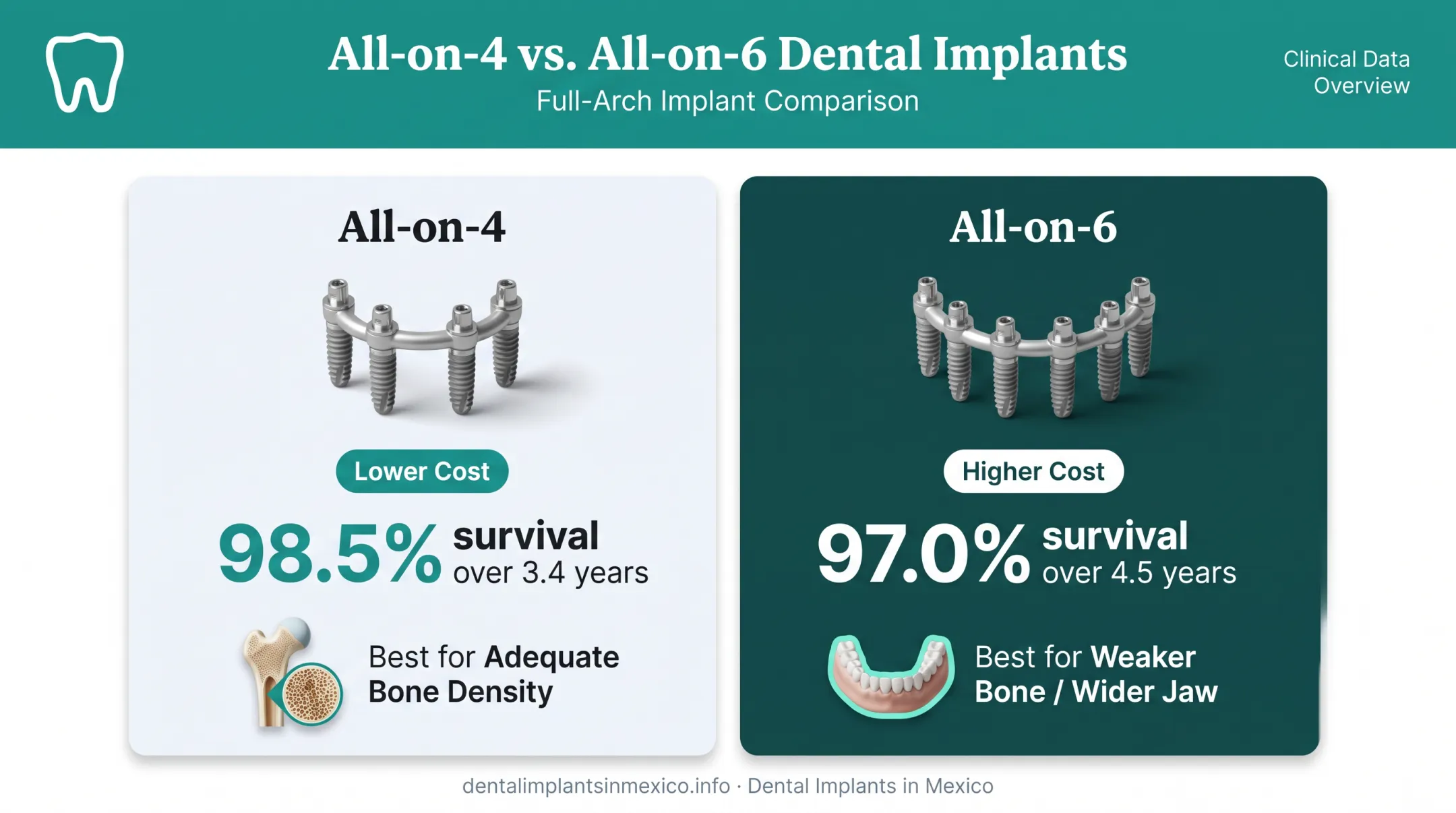 All-on-4 vs. All-on-6 Dental Implants
Full-Arch Implant Comparison

Clinical Data Overview

All-on-4

Lower Cost

98.5% survival over 3.4 years

Best for Adequate Bone Density

All-on-6

Higher Cost

97.0% survival over 4.5 years

Best for Weaker Bone / Wider Jaw

dentalimplantsinmexico.info · Dental Implants in Mexico